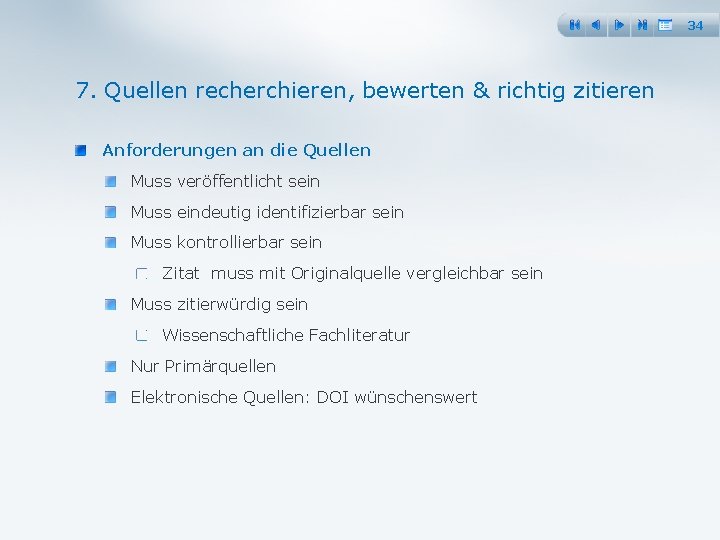 34

7. Quellen recherchieren, bewerten & richtig zitieren

Anforderungen an die Quellen

Muss veröffentlicht sein

Muss eindeutig identifizierbar sein

Muss kontrollierbar sein

Zitat muss mit Originalquelle vergleichbar sein

Muss zitierwürdig sein

Wissenschaftliche Fachliteratur

Nur Primärquellen

Elektronische Quellen: DOI wünschenswert